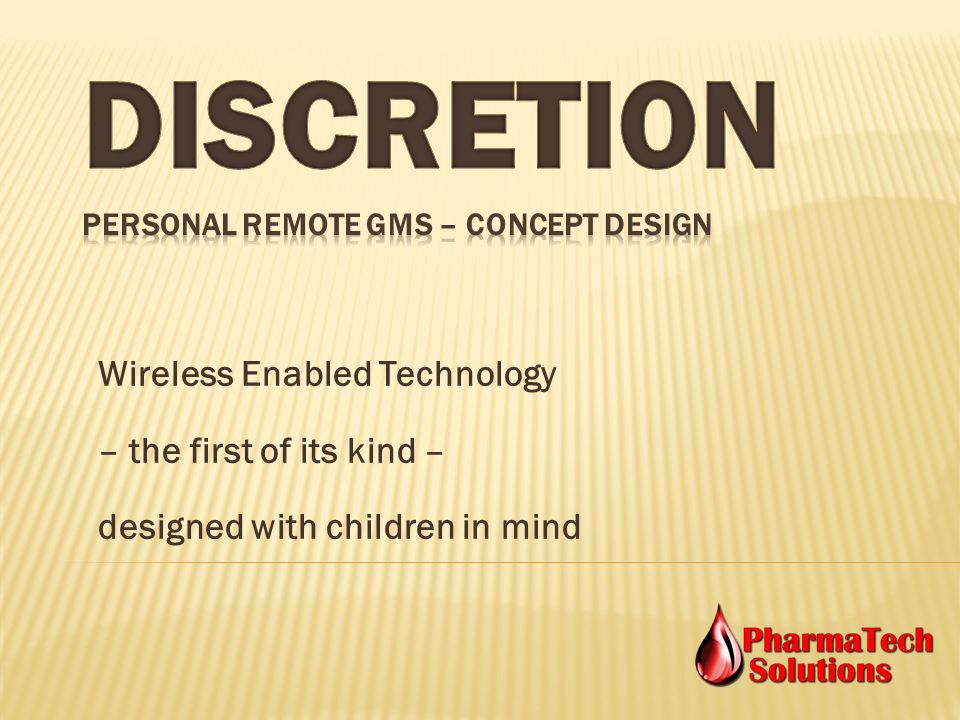 DISCRETION

PERSONAL REMOTE GMS – CONCEPT DESIGN

Wireless Enabled Technology

– the first of its kind –

designed with children in mind

PharmaTech Solutions